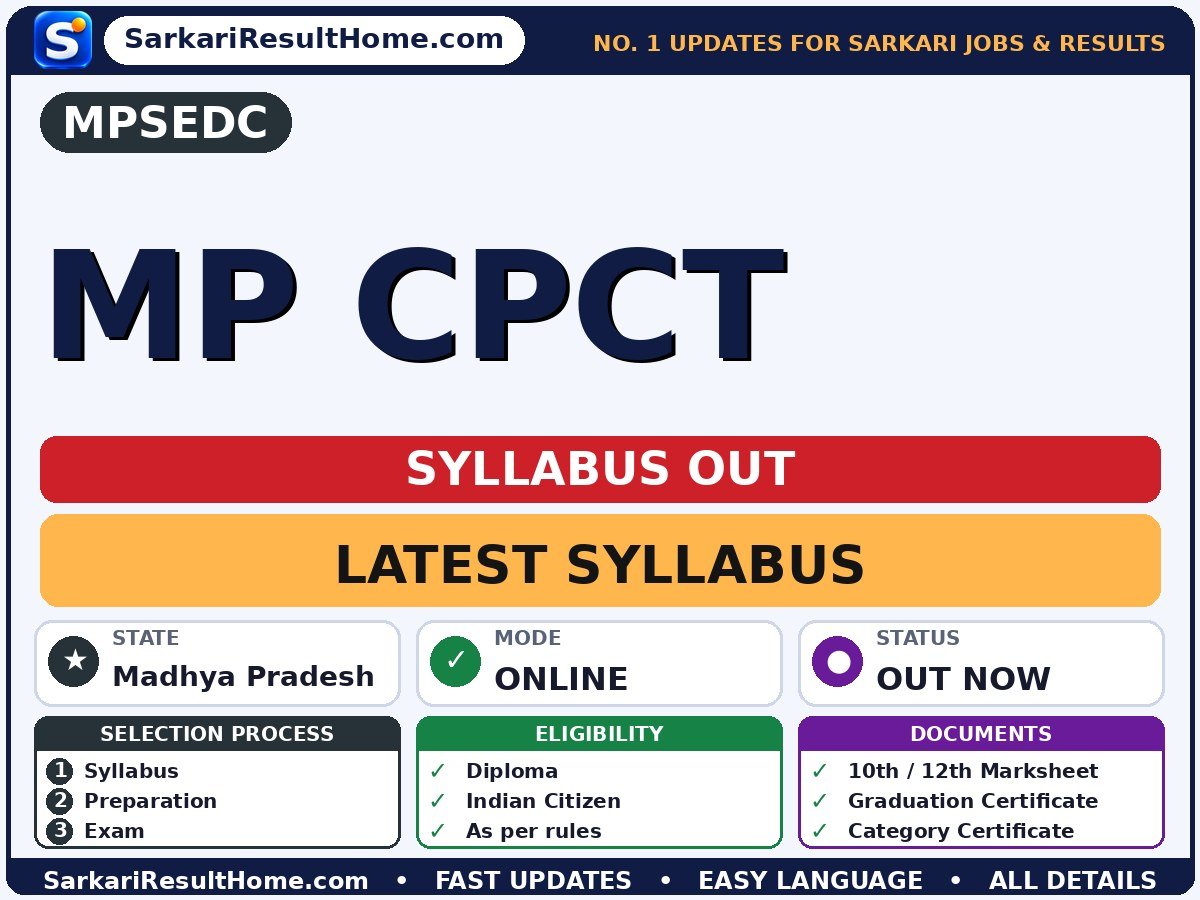 SarkariResultHome.com

NO. 1 UPDATES FOR SARKARI JOBS & RESULTS

MPSEDC

MP CPCT

SYLLABUS OUT

LATEST SYLLABUS

STATE
Madhya Pradesh

MODE
ONLINE

STATUS
OUT NOW

SELECTION PROCESS
1 Syllabus
2 Preparation
3 Exam

ELIGIBILITY
✓ Diploma
✓ Indian Citizen
✓ As per rules

DOCUMENTS
✓ 10th / 12th Marksheet
✓ Graduation Certificate
✓ Category Certificate

SarkariResultHome.com • FAST UPDATES • EASY LANGUAGE • ALL DETAILS